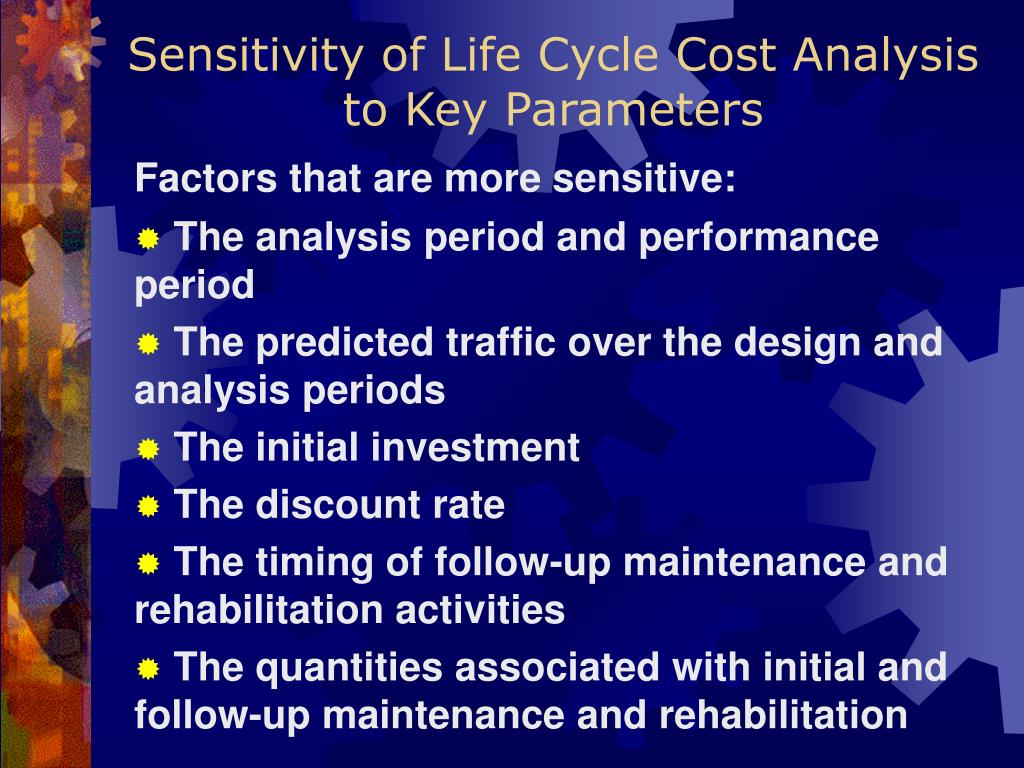 Sensitivity of Life Cycle Cost Analysis to Key Parameters

Factors that are more sensitive:

The analysis period and performance period

The predicted traffic over the design and analysis periods

The initial investment

The discount rate

The timing of follow-up maintenance and rehabilitation activities

The quantities associated with initial and follow-up maintenance and rehabilitation